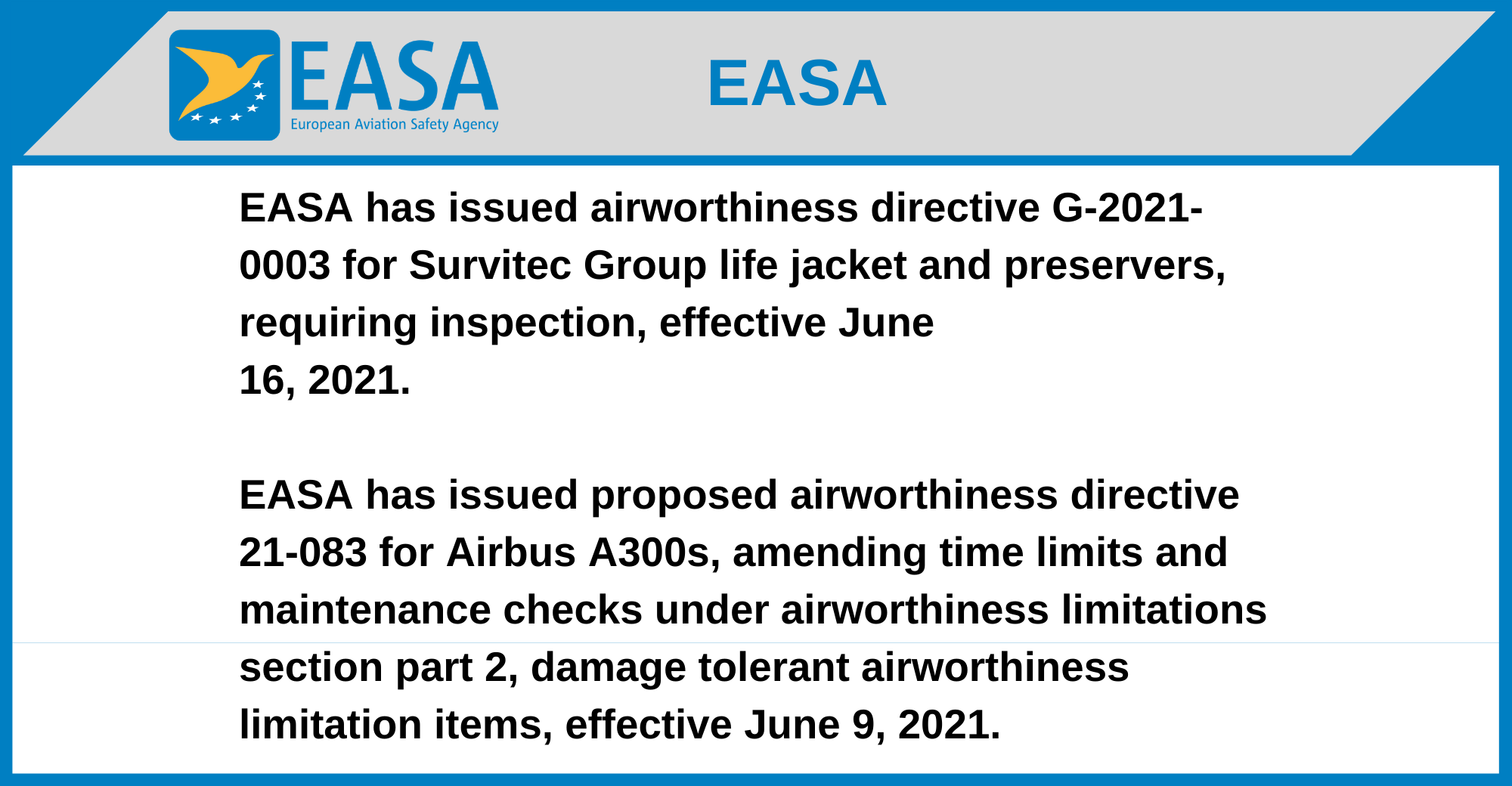 EASA
European Aviation Safety Agency

EASA

EASA has issued airworthiness directive G-2021-0003 for Survitec Group life jacket and preservers, requiring inspection, effective June 16, 2021.

EASA has issued proposed airworthiness directive 21-083 for Airbus A300s, amending time limits and maintenance checks under airworthiness limitations section part 2, damage tolerant airworthiness limitation items, effective June 9, 2021.